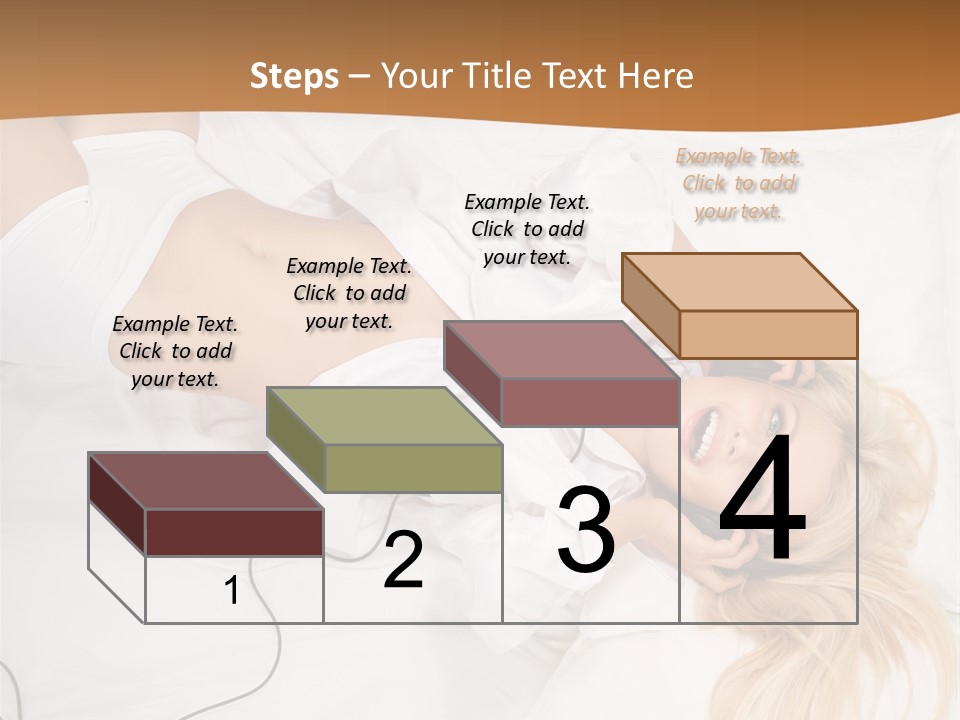 Steps – Your Title Text Here

Example Text. Click to add your text.

Example Text. Click to add your text.

Example Text. Click to add your text.

Example Text. Click to add your text.

1

2

3

4